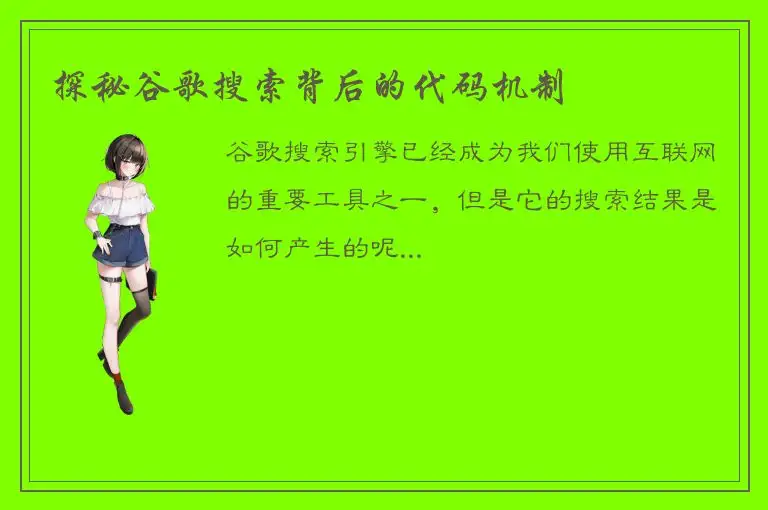 探秘谷歌搜索背后的代码机制

谷歌搜索引擎已经成为我们使用互联网的重要工具之一，但是它的搜索结果是如何产生的呢...